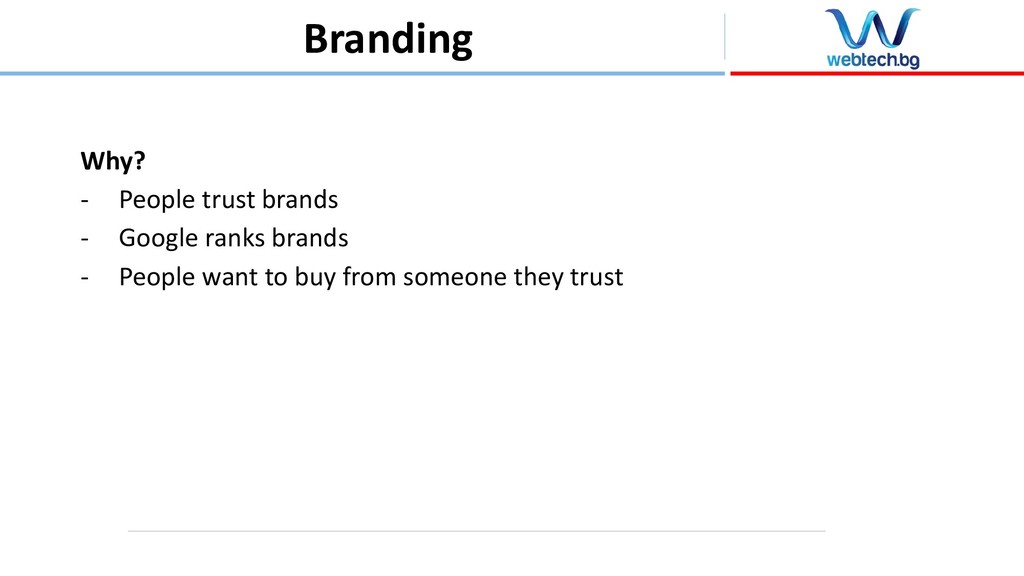 Branding

webtech.bg

Why?
- People trust brands
- Google ranks brands
- People want to buy from someone they trust